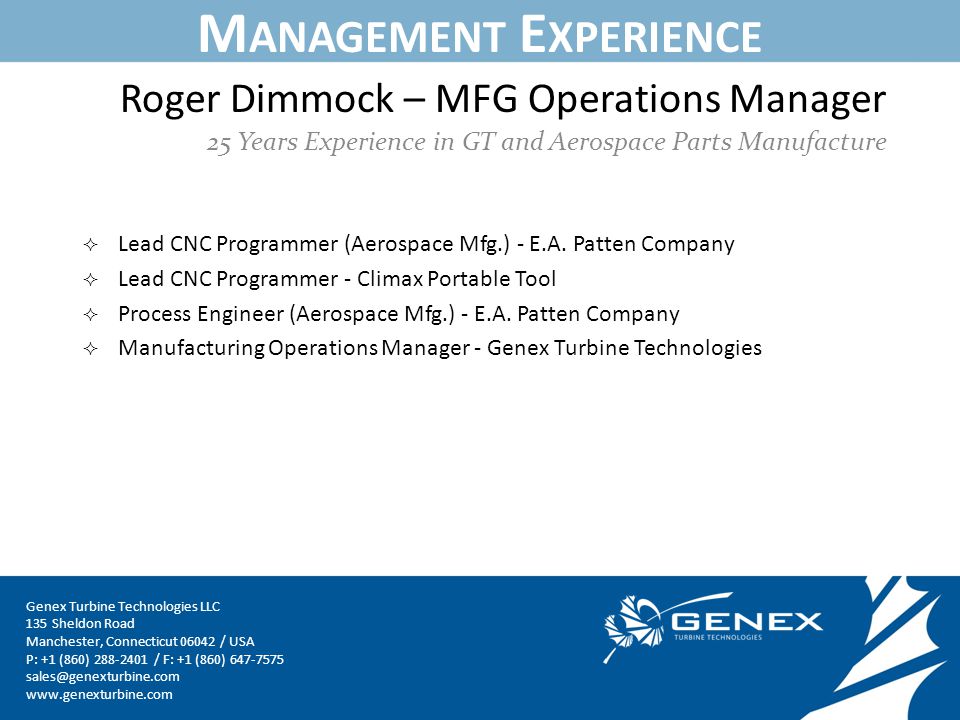 MANAGEMENT EXPERIENCE

Roger Dimmock – MFG Operations Manager

25 Years Experience in GT and Aerospace Parts Manufacture

✧ Lead CNC Programmer (Aerospace Mfg.) - E.A. Patten Company
✧ Lead CNC Programmer - Climax Portable Tool
✧ Process Engineer (Aerospace Mfg.) - E.A. Patten Company
✧ Manufacturing Operations Manager - Genex Turbine Technologies

Genex Turbine Technologies LLC
135 Sheldon Road
Manchester, Connecticut 06042 / USA
P: +1 (860) 288-2401 / F: +1 (860) 647-7575
sales@genexturbine.com
www.genexturbine.com

GENEX
TURBINE TECHNOLOGIES